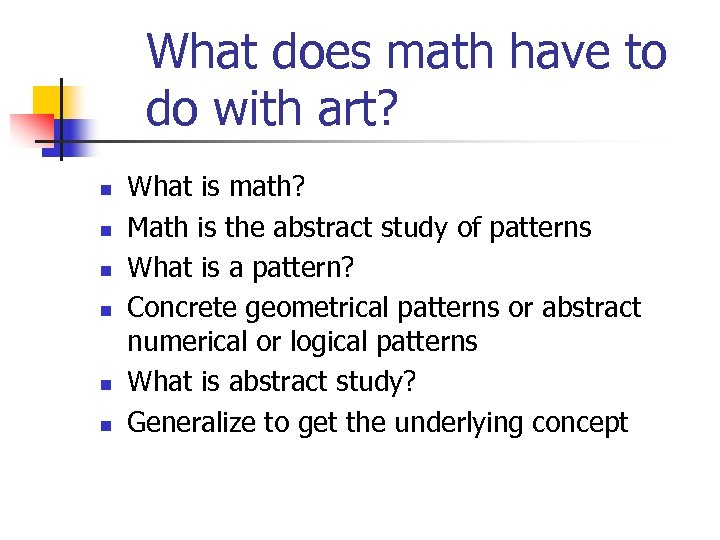 What does math have to do with art?

- What is math?
- Math is the abstract study of patterns
- What is a pattern?
- Concrete geometrical patterns or abstract numerical or logical patterns
- What is abstract study?
- Generalize to get the underlying concept